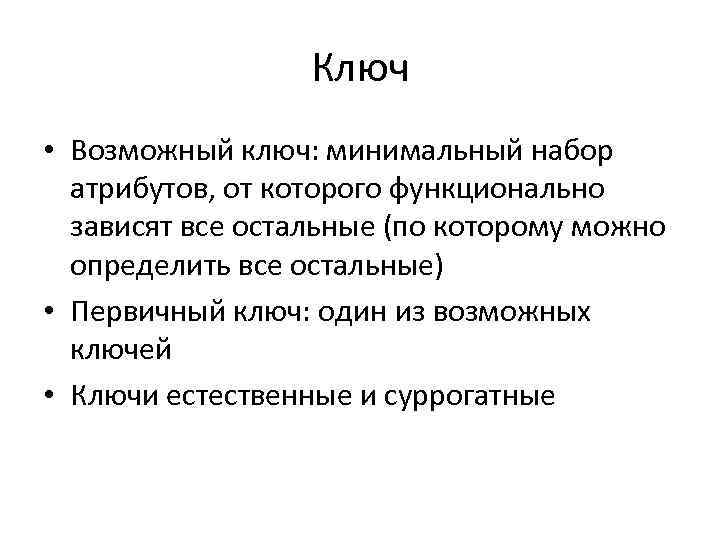 Ключ

• Возможный ключ: минимальный набор атрибутов, от которого функционально зависят все остальные (по которому можно определить все остальные)
• Первичный ключ: один из возможных ключей
• Ключи естественные и суррогатные